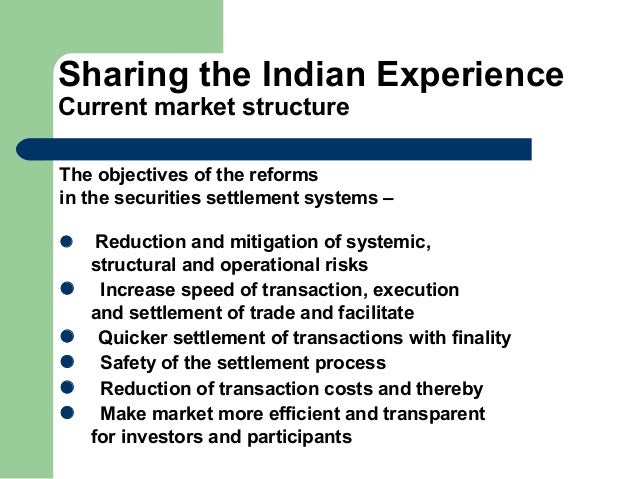 Sharing the Indian Experience
Current market structure

The objectives of the reforms in the securities settlement systems –

- Reduction and mitigation of systemic, structural and operational risks
- Increase speed of transaction, execution and settlement of trade and facilitate
- Quicker settlement of transactions with finality
- Safety of the settlement process
- Reduction of transaction costs and thereby
- Make market more efficient and transparent for investors and participants